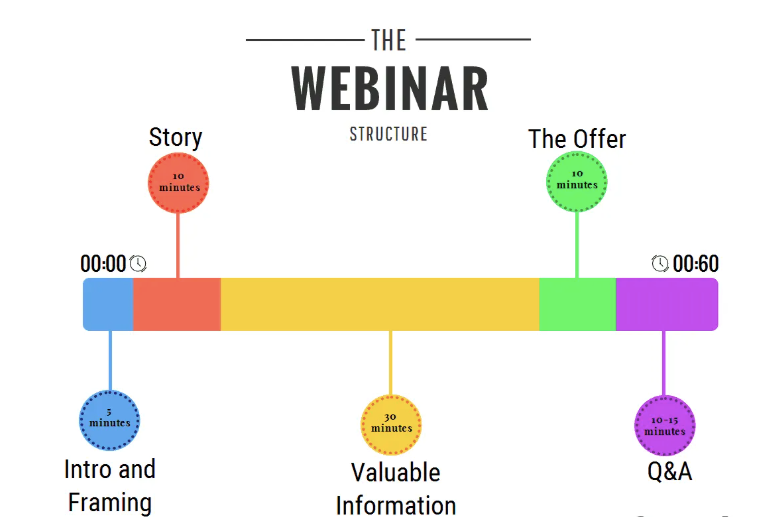 THE
WEBINAR
STRUCTURE

Story
10 minutes

The Offer
10 minutes

00:00

00:60

5 minutes
Intro and Framing

30 minutes
Valuable Information

10-15 minutes
Q&A